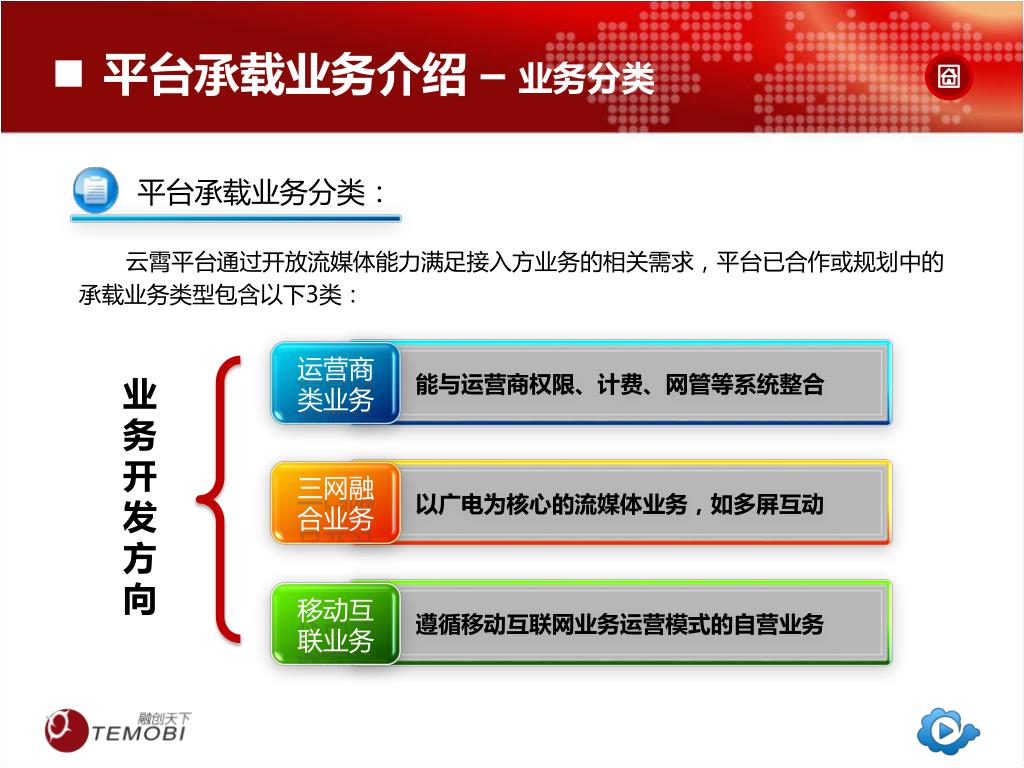 ■ 平台承载业务介绍 – 业务分类

平台承载业务分类：

云霄平台通过开放流媒体能力满足接入方业务的相关需求，平台已合作或规划中的承载业务类型包含以下3类：

业务开发方向

运营商类业务
能与运营商权限、计费、网管等系统整合

三网融合业务
以广电为核心的流媒体业务，如多屏互动

移动互联业务
遵循移动互联网业务运营模式的自营业务

融创天下
TEMOBI